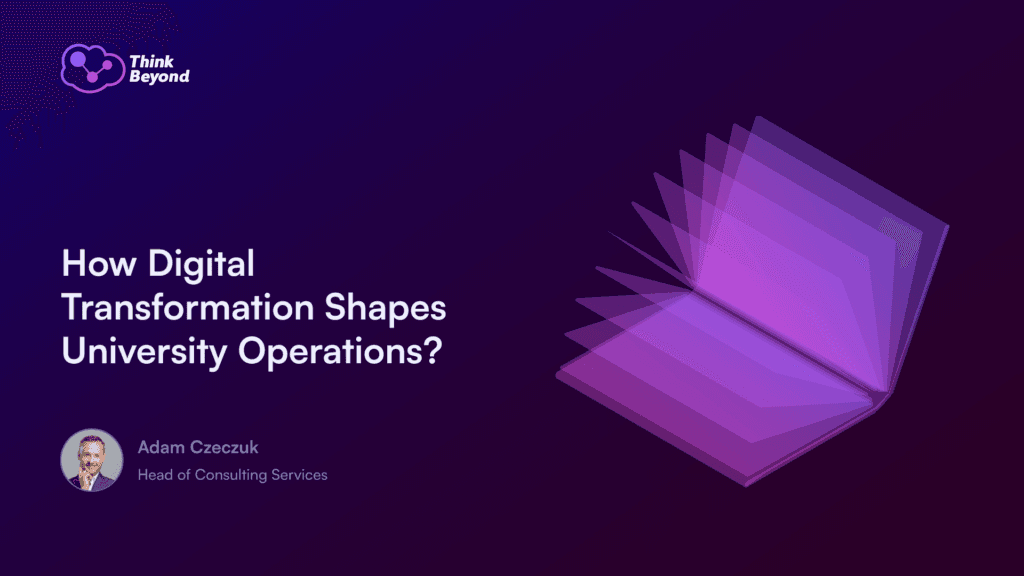 Think Beyond

How Digital Transformation Shapes University Operations?

Adam Czeczuk
Head of Consulting Services